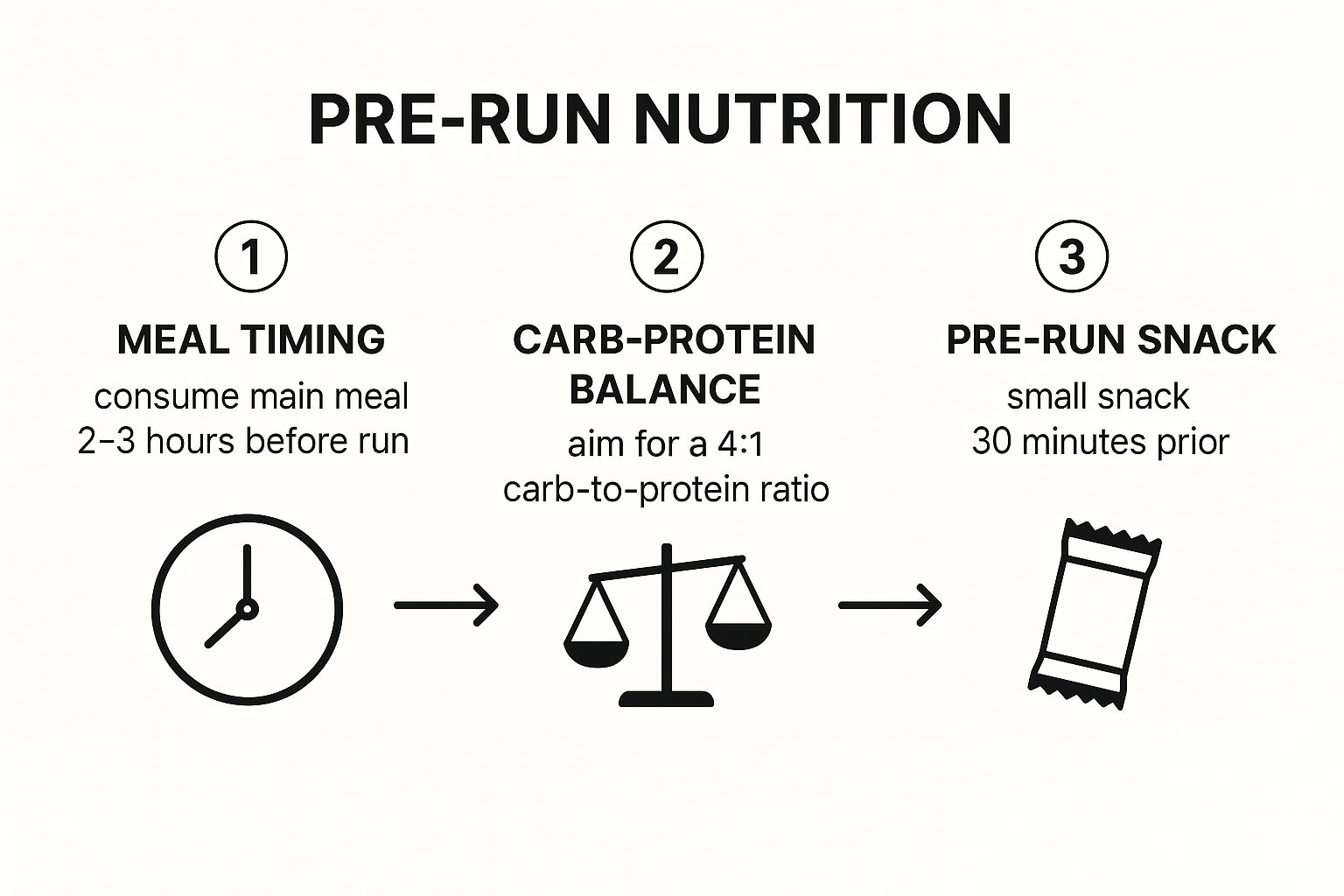 PRE-RUN NUTRITION

1
MEAL TIMING
consume main meal 2–3 hours before run

2
CARB-PROTEIN BALANCE
aim for a 4:1 carb-to-protein ratio

3
PRE-RUN SNACK
small snack 30 minutes prior